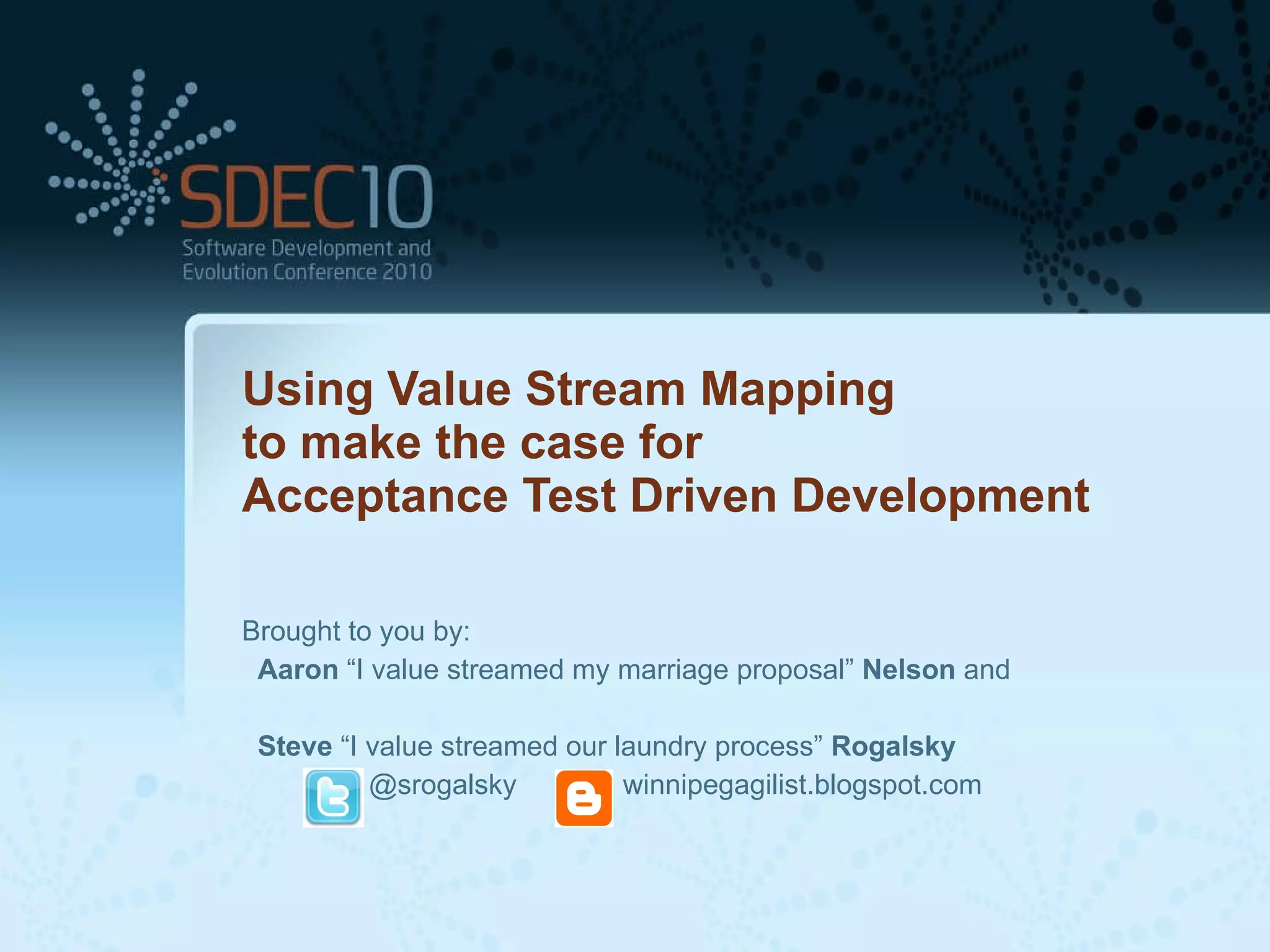 SDEC10
Software Development and Evolution Conference 2010

Using Value Stream Mapping to make the case for Acceptance Test Driven Development

Brought to you by:
Aaron “I value streamed my marriage proposal” Nelson and

Steve “I value streamed our laundry process” Rogalsky
@srogalsky winnipegagilist.blogspot.com